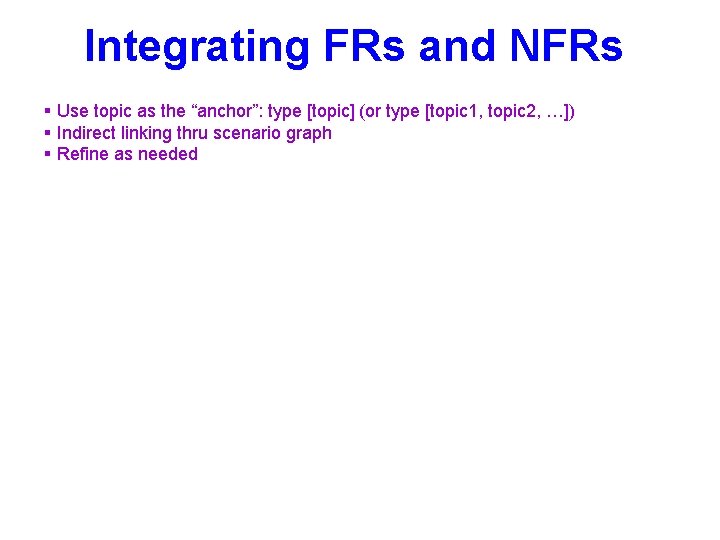 Integrating FRs and NFRs

▪ Use topic as the “anchor”: type [topic] (or type [topic1, topic2, …])
▪ Indirect linking thru scenario graph
▪ Refine as needed